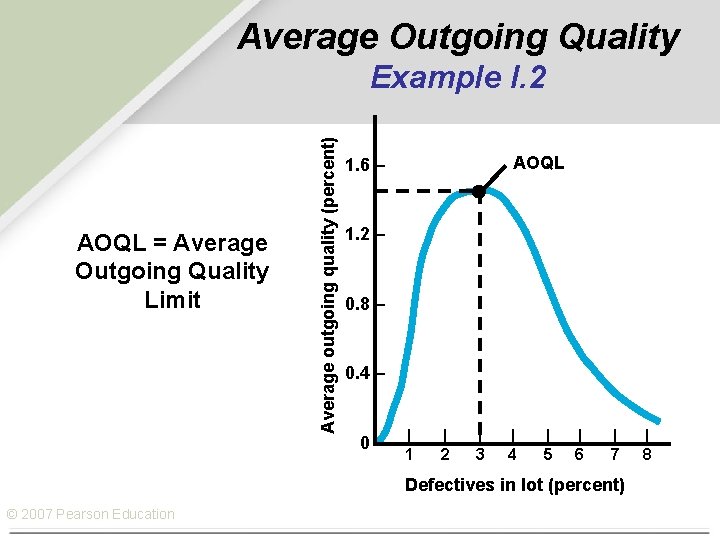 Average Outgoing Quality
Example I.2

AOQL = Average Outgoing Quality Limit

Average outgoing quality (percent)

1.6
1.2
0.8
0.4
0

AOQL

1 2 3 4 5 6 7 8

Defectives in lot (percent)

© 2007 Pearson Education